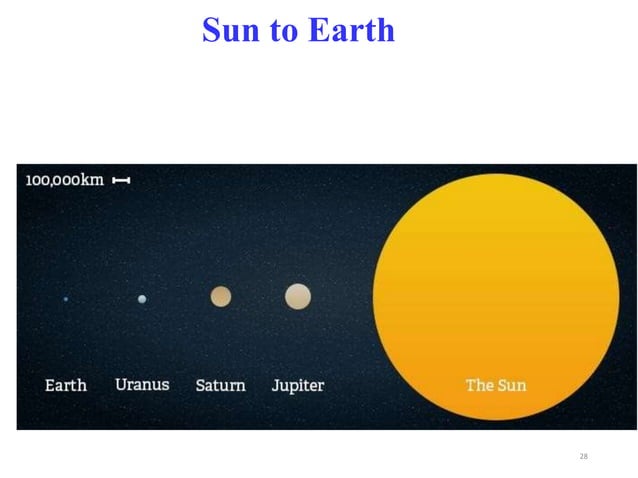 Sun to Earth

100,000km

Earth Uranus Saturn Jupiter The Sun

28